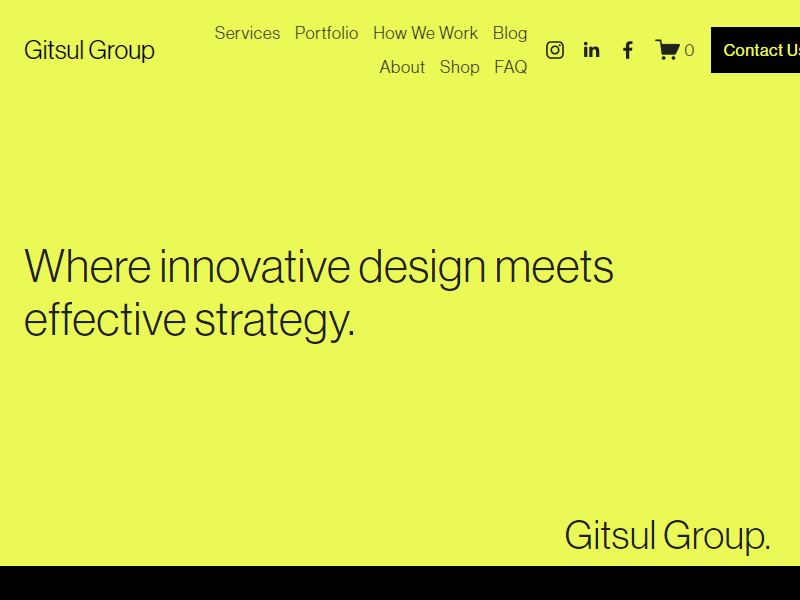 Gitsul Group

Services Portfolio How We Work Blog About Shop FAQ

0

Contact Us

Where innovative design meets effective strategy.

Gitsul Group.